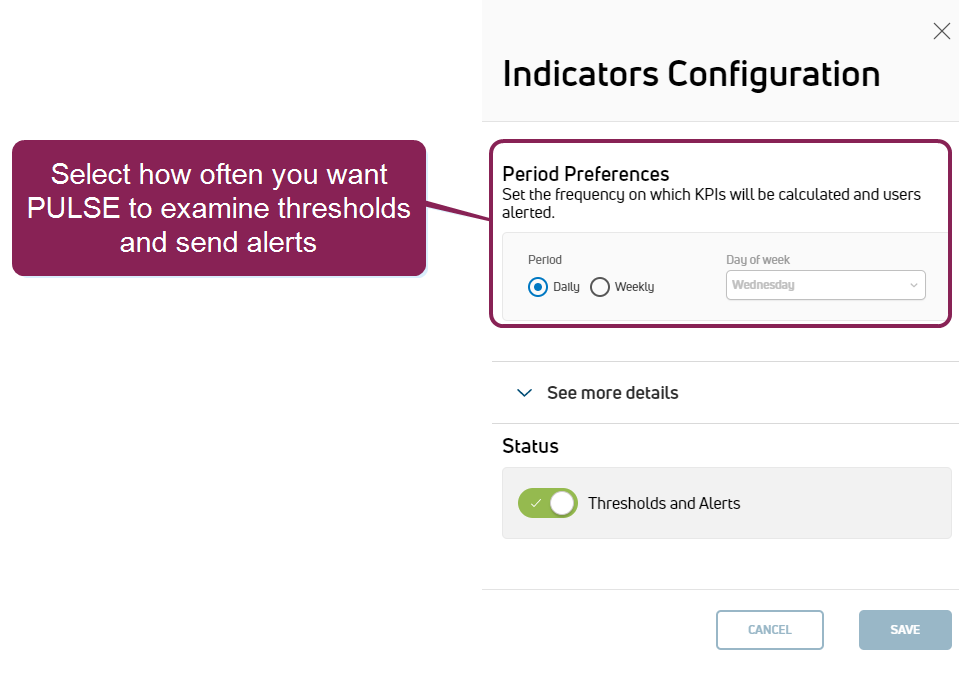 Select how often you want PULSE to examine thresholds and send alerts

Indicators Configuration

Period Preferences
Set the frequency on which KPIs will be calculated and users alerted.

Period
Daily Weekly

Day of week
Wednesday

See more details

Status

Thresholds and Alerts

CANCEL

SAVE